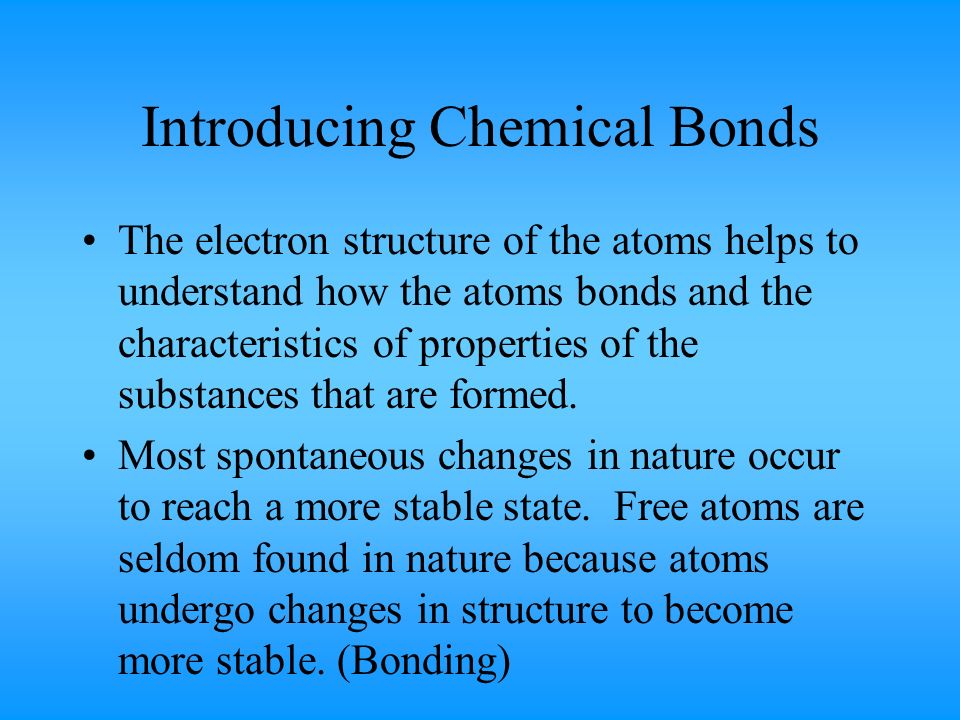 Introducing Chemical Bonds

• The electron structure of the atoms helps to understand how the atoms bonds and the characteristics of properties of the substances that are formed.

• Most spontaneous changes in nature occur to reach a more stable state. Free atoms are seldom found in nature because atoms undergo changes in structure to become more stable. (Bonding)